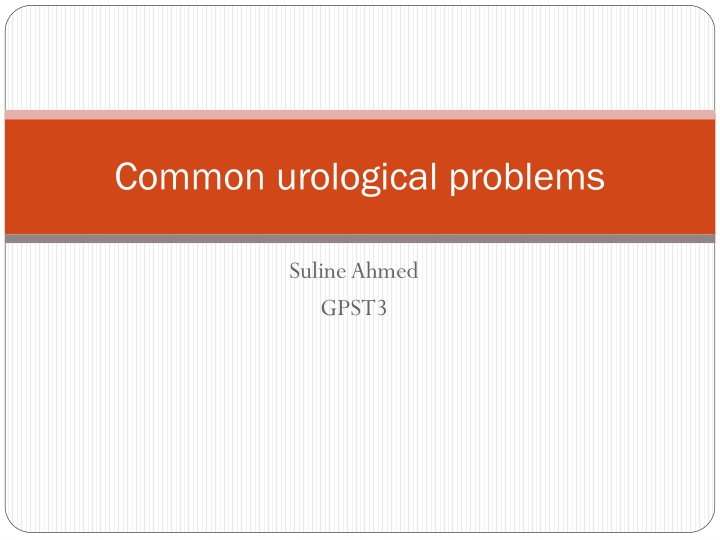 Common urological problems

Suline Ahmed
GPST3